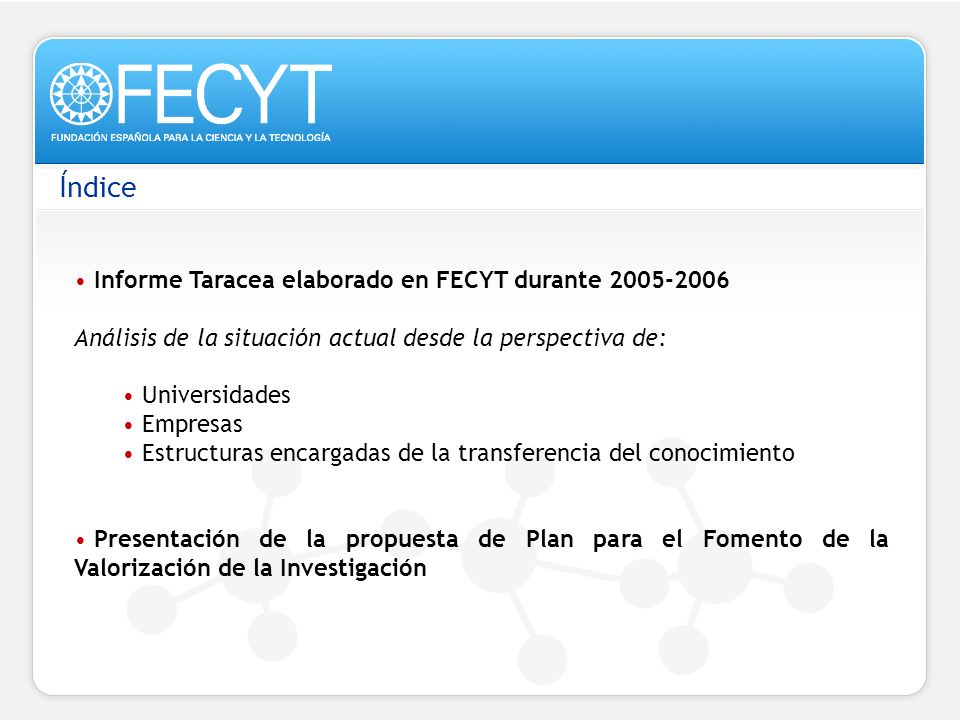 FECYT
FUNDACIÓN ESPAÑOLA PARA LA CIENCIA Y LA TECNOLOGÍA

Índice

• Informe Taracea elaborado en FECYT durante 2005-2006

Análisis de la situación actual desde la perspectiva de:

• Universidades
• Empresas
• Estructuras encargadas de la transferencia del conocimiento

• Presentación de la propuesta de Plan para el Fomento de la Valorización de la Investigación